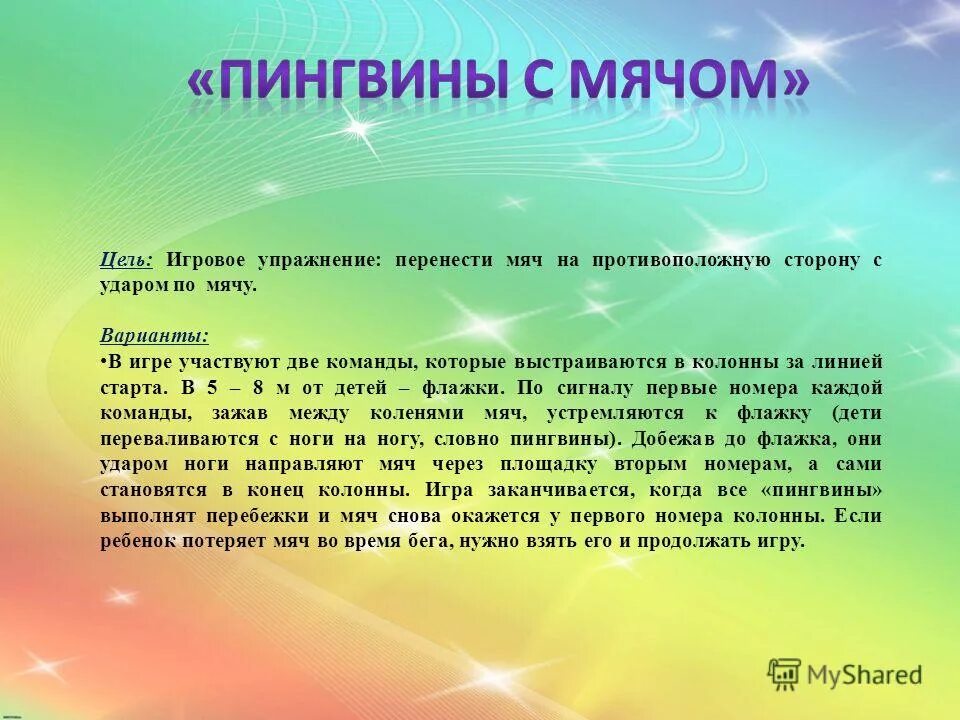 «ПИНГВИНЫ С МЯЧОМ»

Цель: Игровое упражнение: перенести мяч на противоположную сторону с ударом по мячу.

Варианты:
•В игре участвуют две команды, которые выстраиваются в колонны за линией старта. В 5 – 8 м от детей – флажки. По сигналу первые номера каждой команды, зажав между коленями мяч, устремляются к флажку (дети переваливаются с ноги на ногу, словно пингвины). Добежав до флажка, они ударом ноги направляют мяч через площадку вторым номерам, а сами становятся в конец колонны. Игра заканчивается, когда все «пингвины» выполнят перебежки и мяч снова окажется у первого номера колонны. Если ребенок потеряет мяч во время бега, нужно взять его и продолжать игру.

MyShared